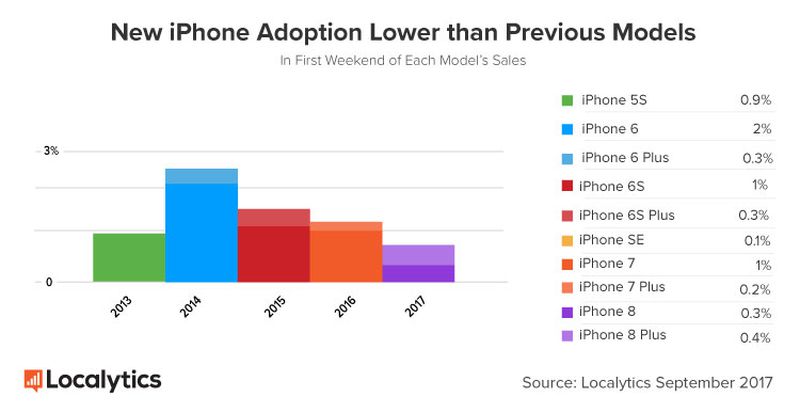 New iPhone Adoption Lower than Previous Models

In First Weekend of Each Model's Sales

3%

0

2013
2014
2015
2016
2017

| | |
|---|---|
| iPhone 5S | 0.9% |
| iPhone 6 | 2% |
| iPhone 6 Plus | 0.3% |
| iPhone 6S | 1% |
| iPhone 6S Plus | 0.3% |
| iPhone SE | 0.1% |
| iPhone 7 | 1% |
| iPhone 7 Plus | 0.2% |
| iPhone 8 | 0.3% |
| iPhone 8 Plus | 0.4% |

Localytics

Source: Localytics September 2017